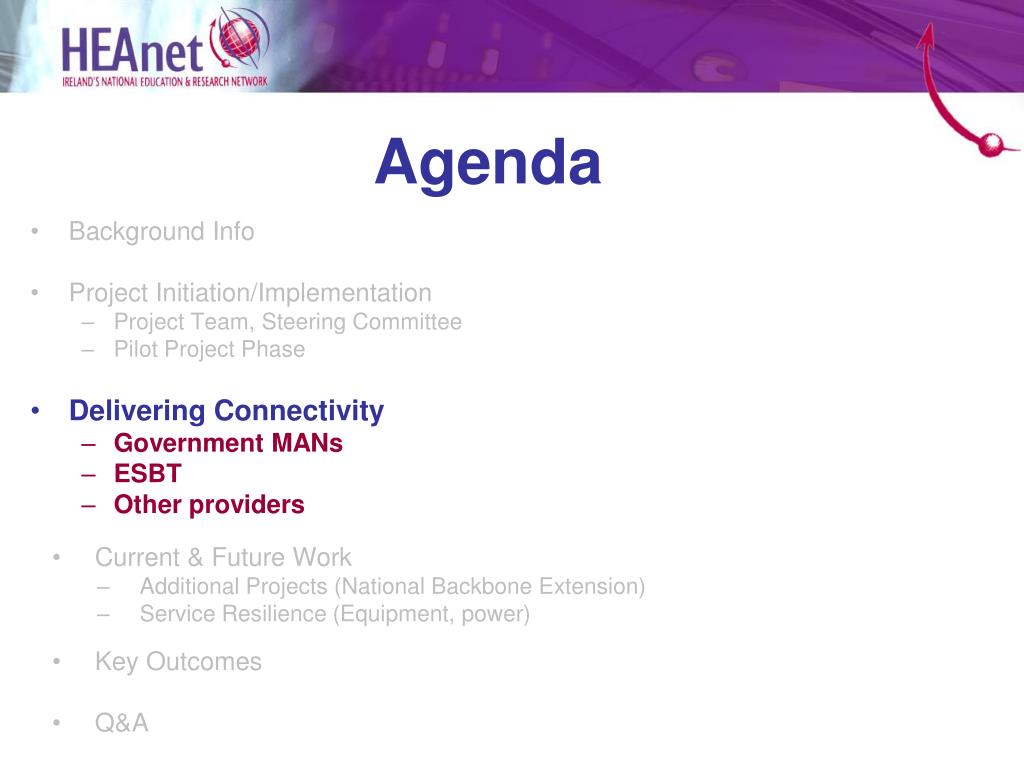 HEAnet
IRELAND'S NATIONAL EDUCATION & RESEARCH NETWORK

Agenda

• Background Info

• Project Initiation/Implementation
– Project Team, Steering Committee
– Pilot Project Phase

• Delivering Connectivity
– Government MANs
– ESBT
– Other providers

• Current & Future Work
– Additional Projects (National Backbone Extension)
– Service Resilience (Equipment, power)

• Key Outcomes

• Q&A